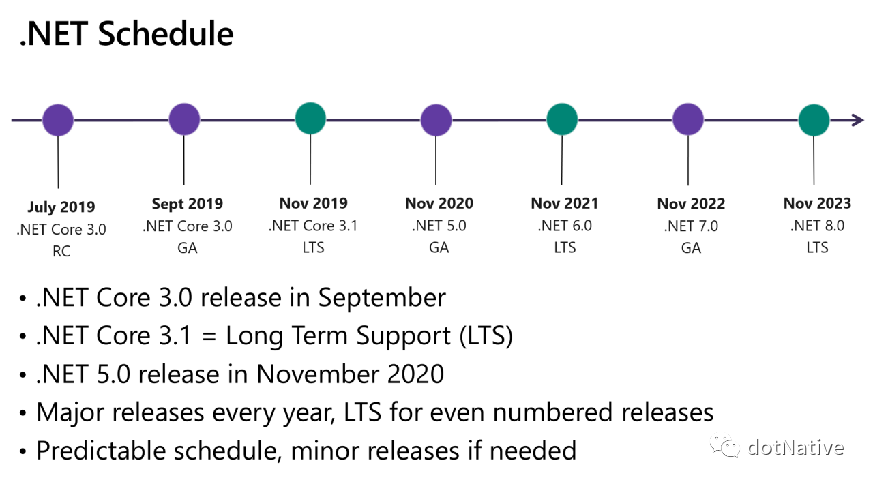 .NET Schedule

July 2019
.NET Core 3.0
RC

Sept 2019
.NET Core 3.0
GA

Nov 2019
.NET Core 3.1
LTS

Nov 2020
.NET 5.0
GA

Nov 2021
.NET 6.0
LTS

Nov 2022
.NET 7.0
GA

Nov 2023
.NET 8.0
LTS

• .NET Core 3.0 release in September
• .NET Core 3.1 = Long Term Support (LTS)
• .NET 5.0 release in November 2020
• Major releases every year, LTS for even numbered releases
• Predictable schedule, minor releases if needed

dotNative